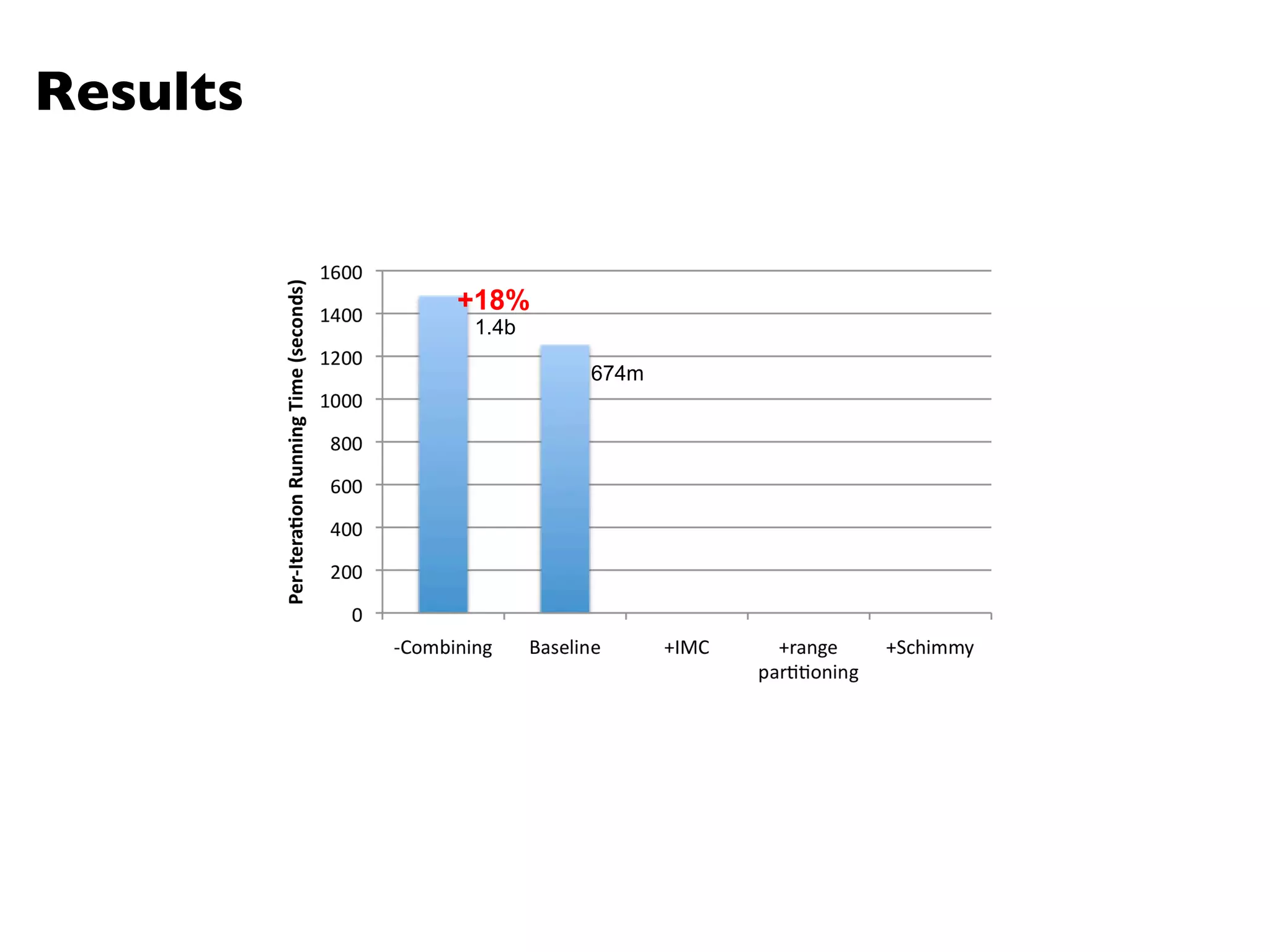 Results

Per-Iteration Running Time (seconds)

1600
1400
1200
1000
800
600
400
200
0

+18%
1.4b
674m

-Combining
Baseline
+IMC
+range partitioning
+Schimmy